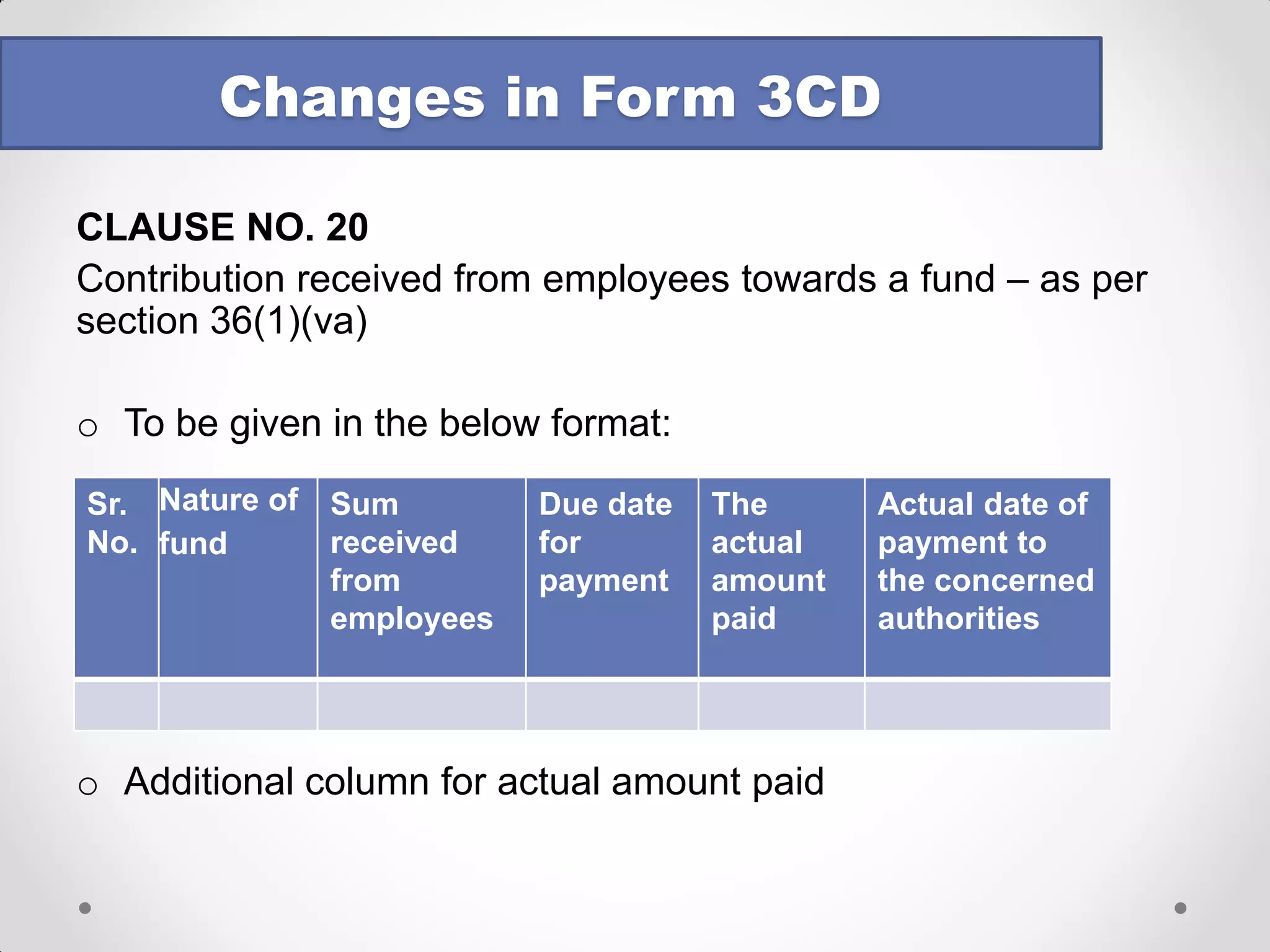 Changes in Form 3CD

CLAUSE NO. 20

Contribution received from employees towards a fund – as per section 36(1)(va)

o To be given in the below format:

| Sr. No. | Nature of fund | Sum received from employees | Due date for payment | The actual amount paid | Actual date of payment to the concerned authorities |
|---|---|---|---|---|---|
| | | | | | |

o Additional column for actual amount paid